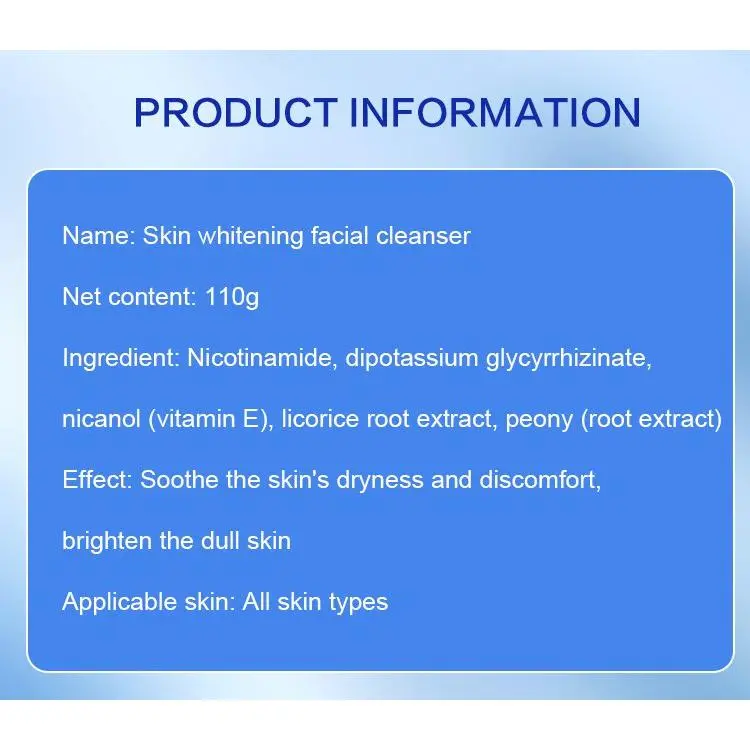 PRODUCT INFORMATION

Name: Skin whitening facial cleanser

Net content: 110g

Ingredient: Nicotinamide, dipotassium glycyrrhizinate, nicanol (vitamin E), licorice root extract, peony (root extract)

Effect: Soothe the skin's dryness and discomfort, brighten the dull skin

Applicable skin: All skin types